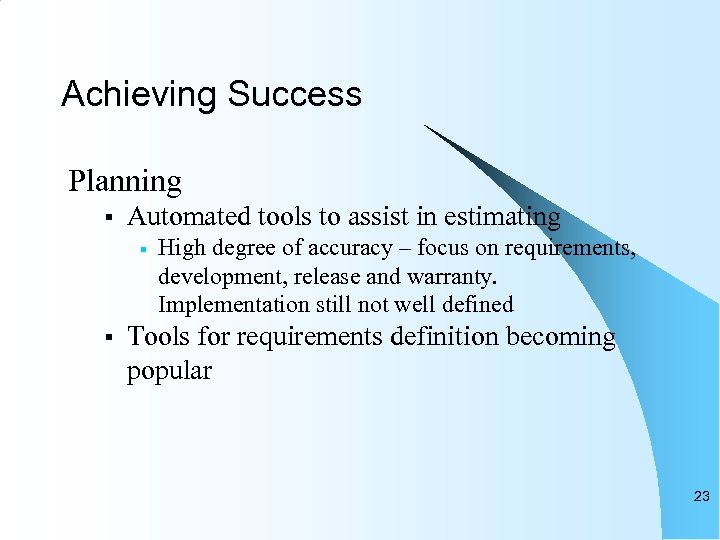 Achieving Success

Planning

▪ Automated tools to assist in estimating

▪ High degree of accuracy – focus on requirements, development, release and warranty. Implementation still not well defined

▪ Tools for requirements definition becoming popular

23